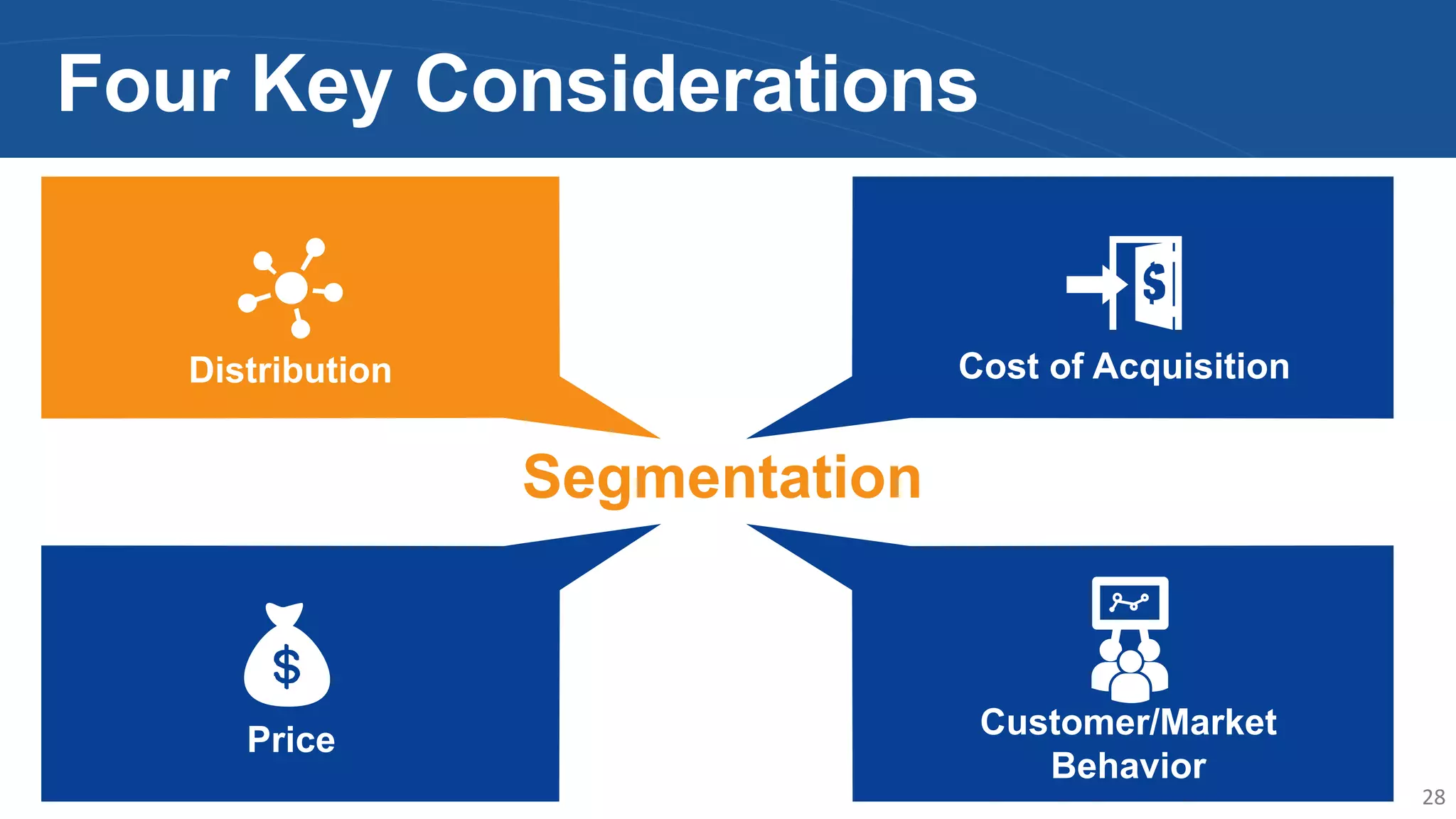 Four Key Considerations

Distribution

Cost of Acquisition

Segmentation

Price

Customer/Market Behavior

28